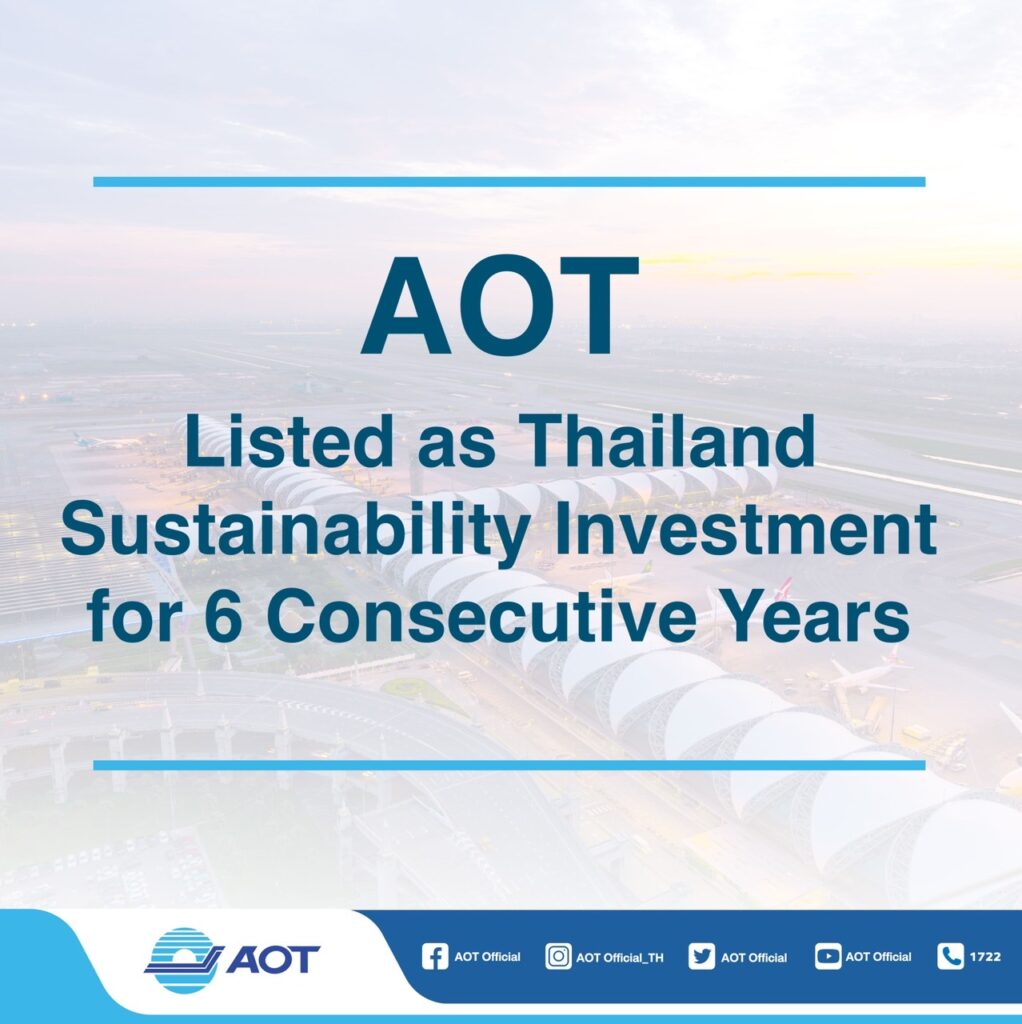 AOT

Listed as Thailand Sustainability Investment for 6 Consecutive Years

AOT

AOT Official
AOT Official_TH
AOT Official
AOT Official
1722